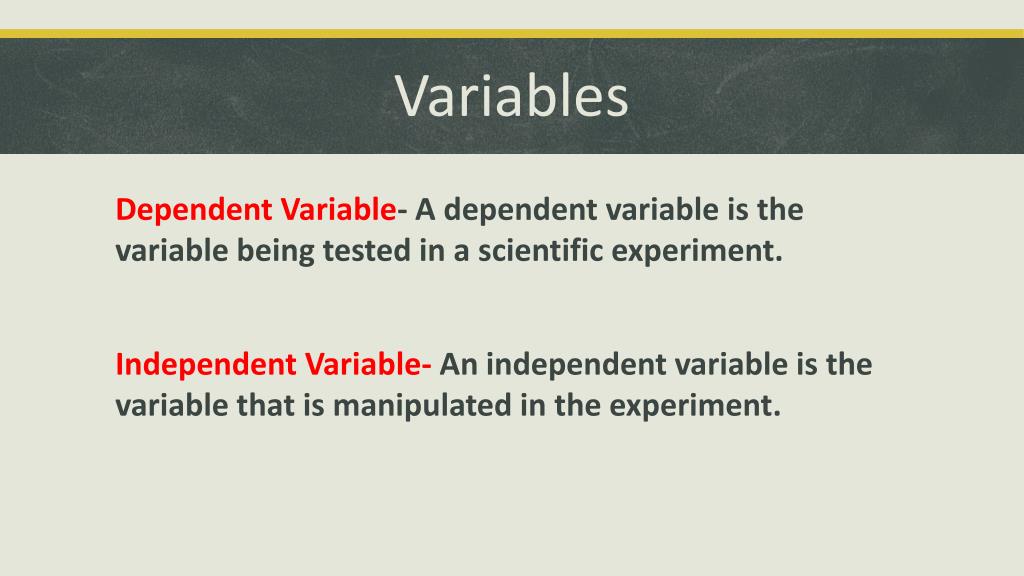 Variables

Dependent Variable- A dependent variable is the variable being tested in a scientific experiment.

Independent Variable- An independent variable is the variable that is manipulated in the experiment.